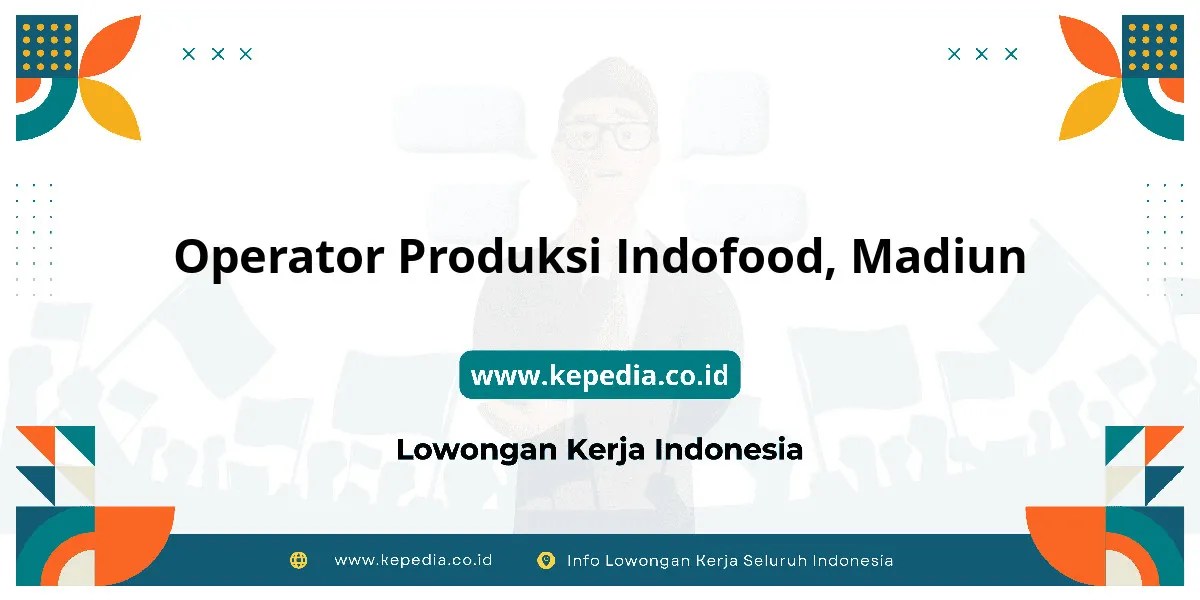 Operator Produksi Indofood, Madiun

www.kepedia.co.id

Lowongan Kerja Indonesia

www.kepedia.co.id Info Lowongan Kerja Seluruh Indonesia